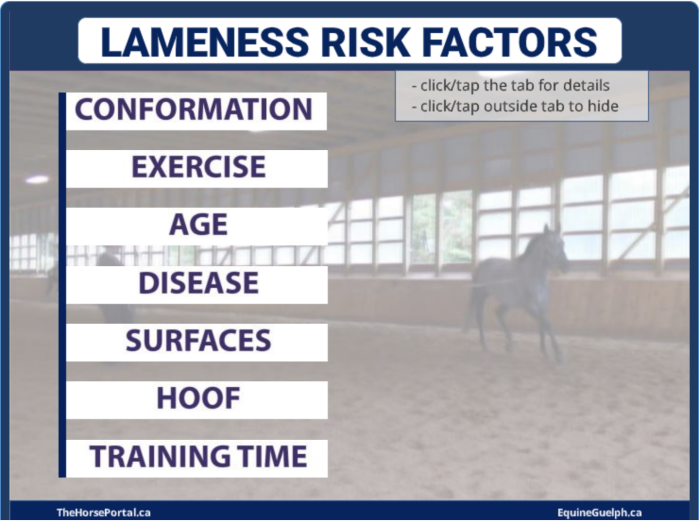 LAMENESS RISK FACTORS

- click/tap the tab for details
- click/tap outside tab to hide

CONFORMATION

EXERCISE

AGE

DISEASE

SURFACES

HOOF

TRAINING TIME

TheHorsePortal.ca

EquineGuelph.ca